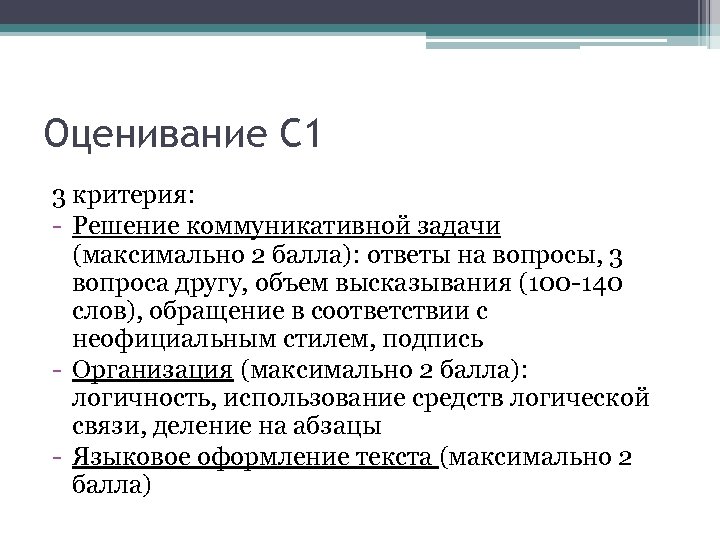 Оценивание С1

3 критерия:
- Решение коммуникативной задачи (максимально 2 балла): ответы на вопросы, 3 вопроса другу, объем высказывания (100-140 слов), обращение в соответствии с неофициальным стилем, подпись
- Организация (максимально 2 балла): логичность, использование средств логической связи, деление на абзацы
- Языковое оформление текста (максимально 2 балла)